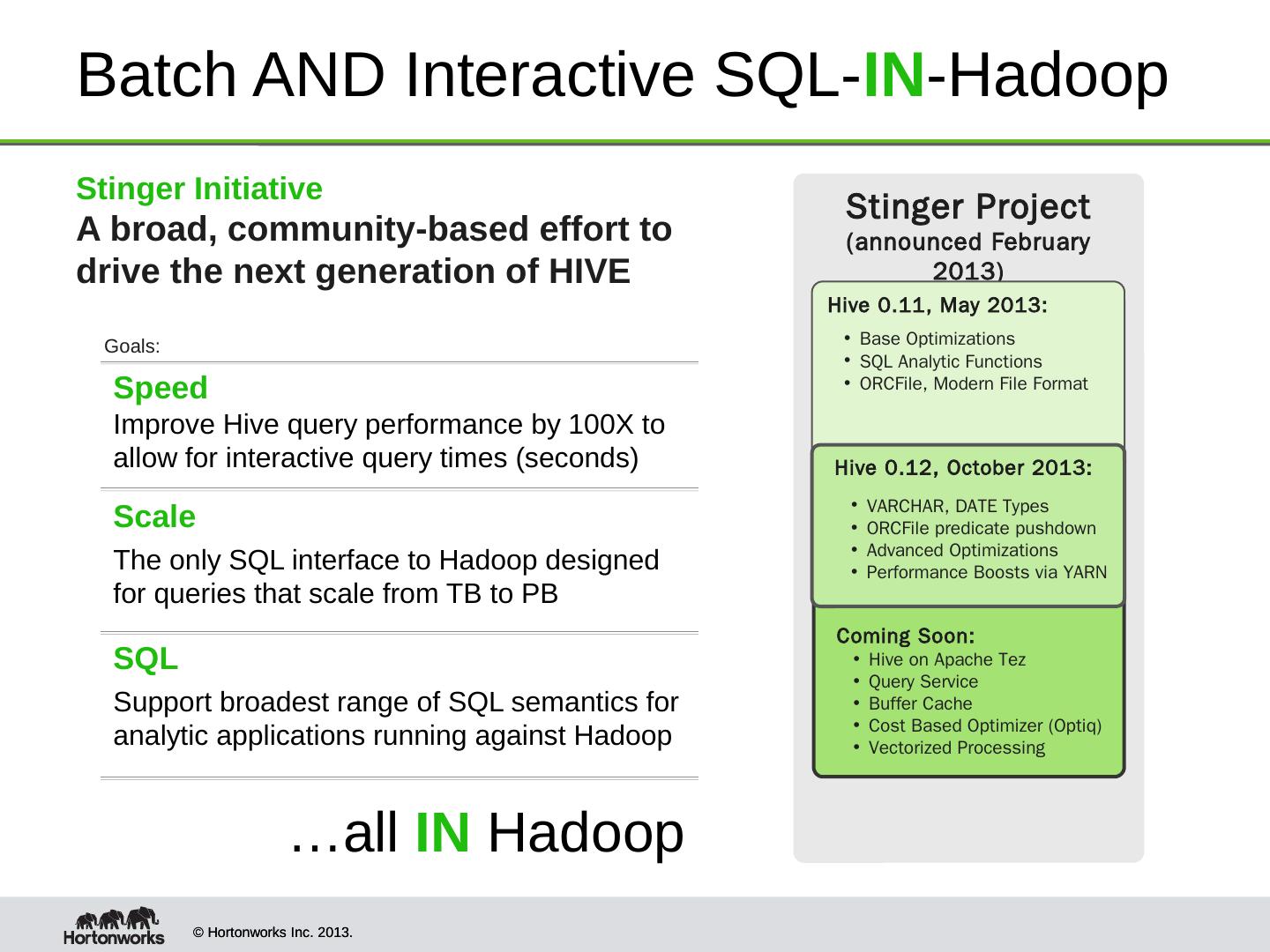 Batch AND Interactive SQL-IN-Hadoop

Stinger Initiative
A broad, community-based effort to drive the next generation of HIVE

Goals:

Speed
Improve Hive query performance by 100X to allow for interactive query times (seconds)

Scale
The only SQL interface to Hadoop designed for queries that scale from TB to PB

SQL
Support broadest range of SQL semantics for analytic applications running against Hadoop

…all IN Hadoop

Stinger Project
(announced February 2013)

Hive 0.11, May 2013:
• Base Optimizations
• SQL Analytic Functions
• ORCFile, Modern File Format

Hive 0.12, October 2013:
• VARCHAR, DATE Types
• ORCFile predicate pushdown
• Advanced Optimizations
• Performance Boosts via YARN

Coming Soon:
• Hive on Apache Tez
• Query Service
• Buffer Cache
• Cost Based Optimizer (Optiq)
• Vectorized Processing

Hortonworks

© Hortonworks Inc. 2013.